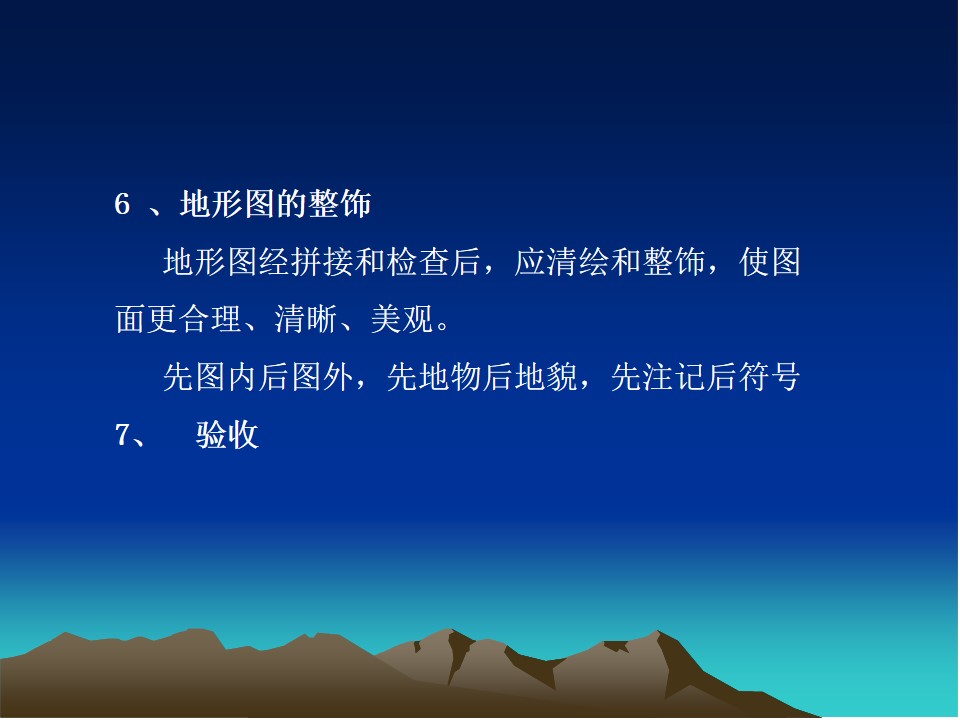 6 、地形图的整饰

地形图经拼接和检查后，应清绘和整饰，使图面更合理、清晰、美观。

先图内后图外，先地物后地貌，先注记后符号

7、 验收